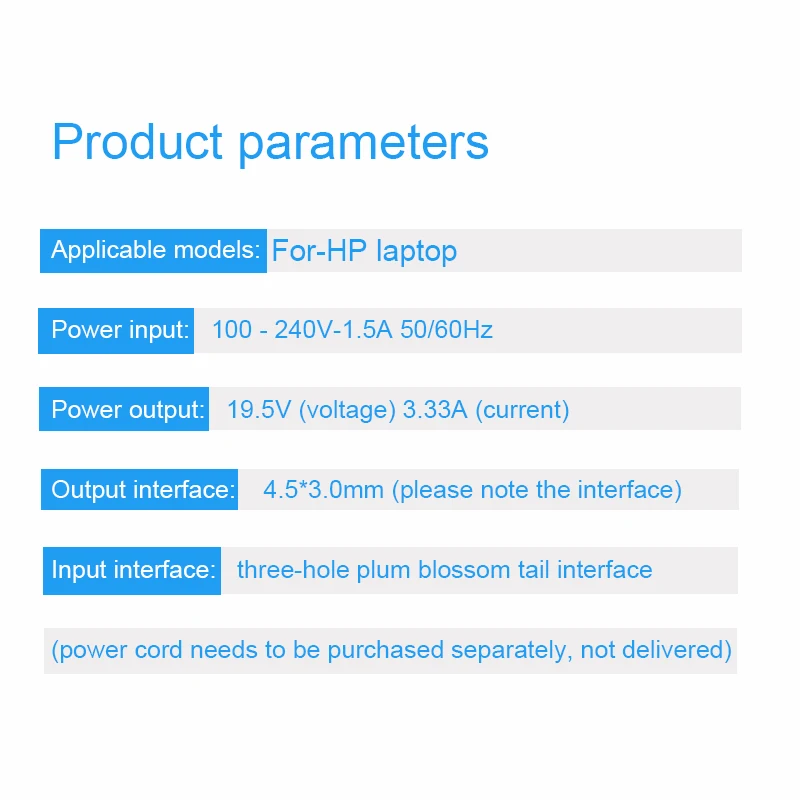 Product parameters

Applicable models: For-HP laptop

Power input: 100 - 240V-1.5A 50/60Hz

Power output: 19.5V (voltage) 3.33A (current)

Output interface: 4.5*3.0mm (please note the interface)

Input interface: three-hole plum blossom tail interface

(power cord needs to be purchased separately, not delivered)